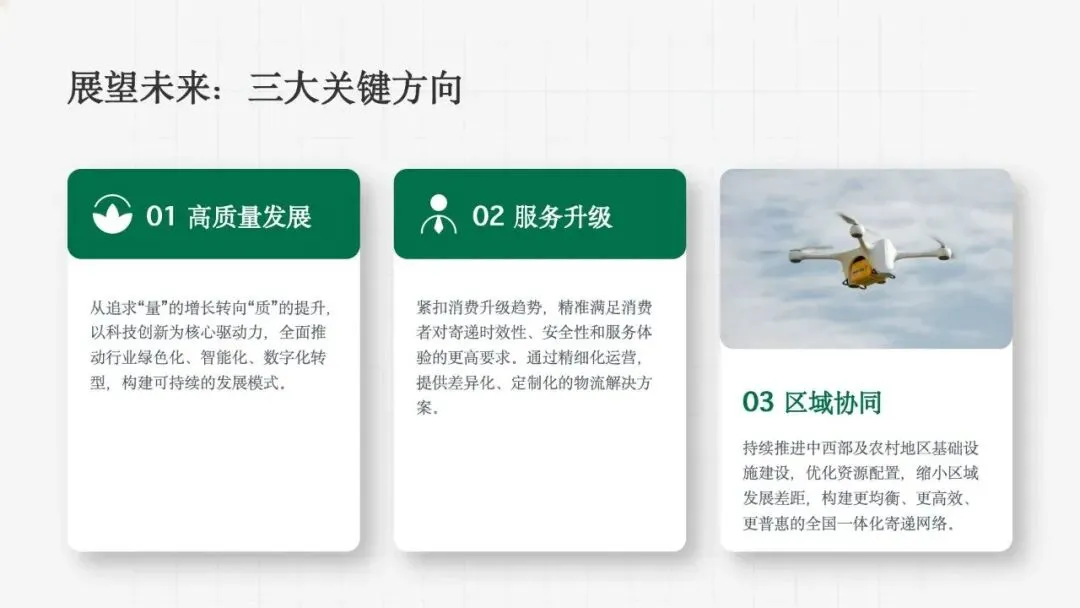 展望未来：三大关键方向

01 高质量发展

从追求“量”的增长转向“质”的提升，以科技创新为核心驱动力，全面推动行业绿色化、智能化、数字化转型，构建可持续的发展模式。

02 服务升级

紧扣消费升级趋势，精准满足消费者对寄递时效性、安全性和服务体验的更高要求。通过精细化运营，提供差异化、定制化的物流解决方案。

03 区域协同

持续推进中西部及农村地区基础设施建设，优化资源配置，缩小区域发展差距，构建更均衡、更高效、更普惠的全国一体化寄递网络。